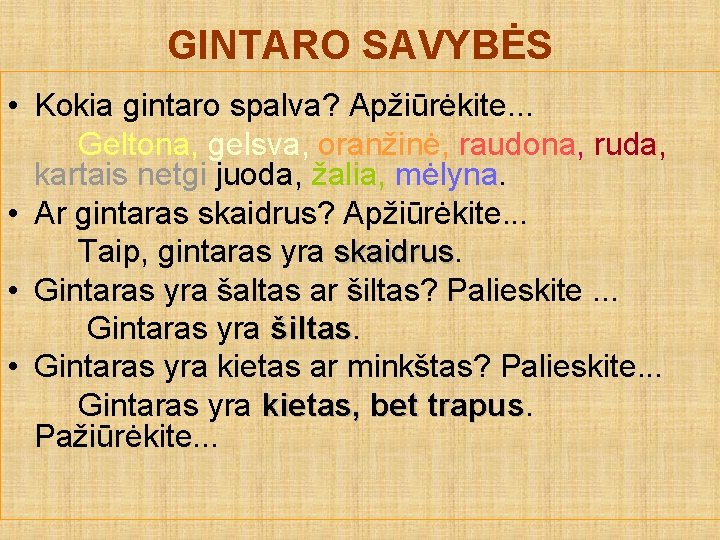 GINTARO SAVYBĖS

• Kokia gintaro spalva? Apžiūrėkite...
Geltona, gelsva, oranžinė, raudona, ruda, kartais netgi juoda, žalia, mėlyna.

• Ar gintaras skaidrus? Apžiūrėkite...
Taip, gintaras yra skaidrus.

• Gintaras yra šaltas ar šiltas? Palieskite ...
Gintaras yra šiltas.

• Gintaras yra kietas ar minkštas? Palieskite...
Gintaras yra kietas, bet trapus. Pažiūrėkite...